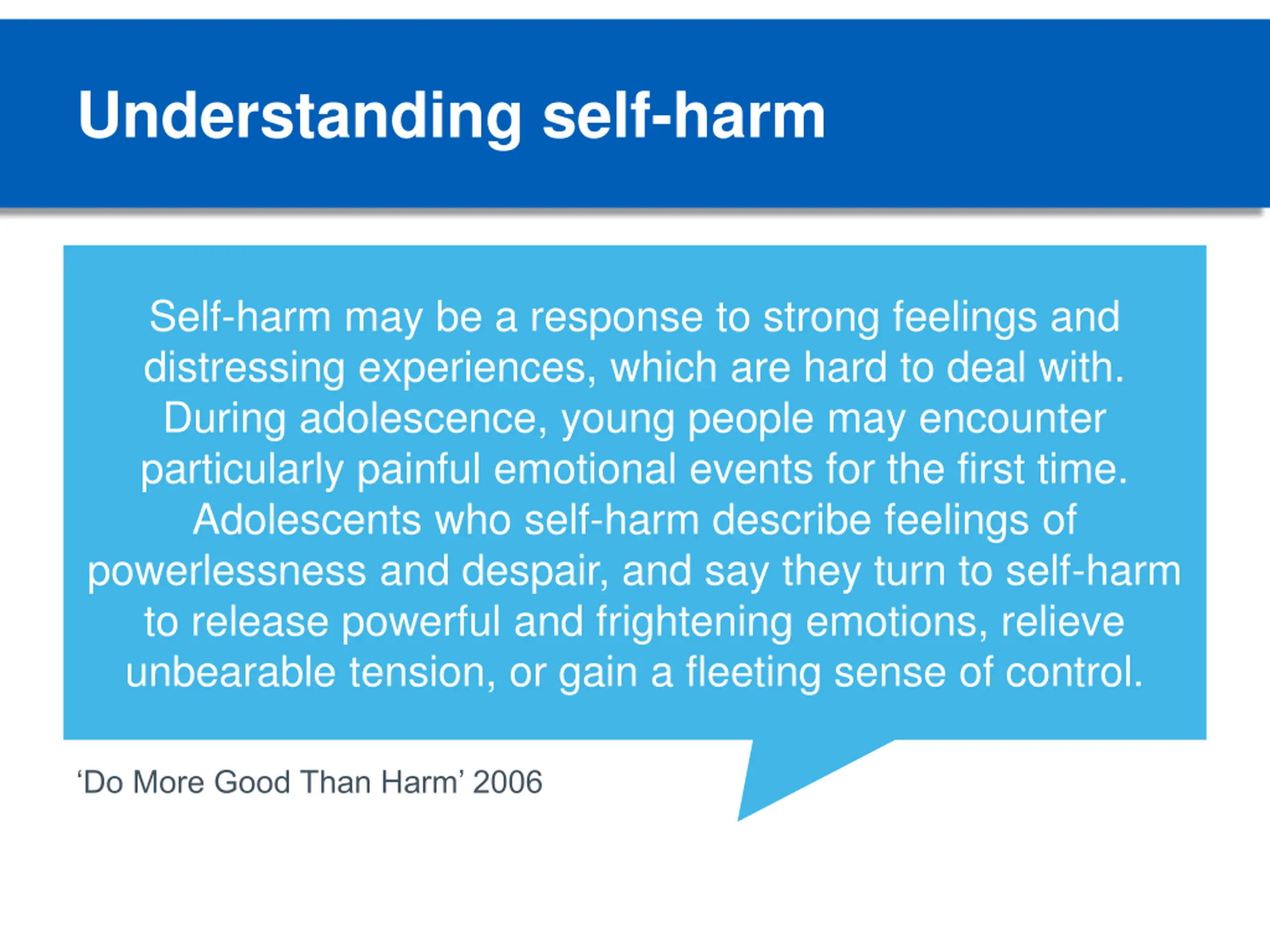 Understanding self-harm

Self-harm may be a response to strong feelings and distressing experiences, which are hard to deal with. During adolescence, young people may encounter particularly painful emotional events for the first time. Adolescents who self-harm describe feelings of powerlessness and despair, and say they turn to self-harm to release powerful and frightening emotions, relieve unbearable tension, or gain a fleeting sense of control.

‘Do More Good Than Harm’ 2006